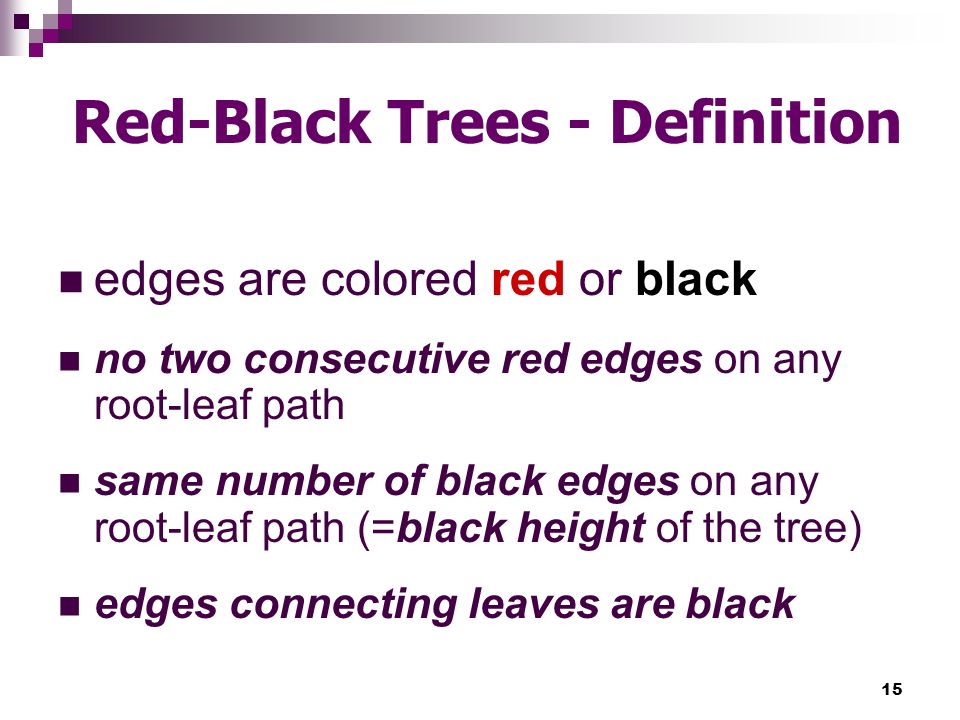 Red-Black Trees - Definition

■ edges are colored red or black

■ no two consecutive red edges on any root-leaf path

■ same number of black edges on any root-leaf path (=black height of the tree)

■ edges connecting leaves are black

15